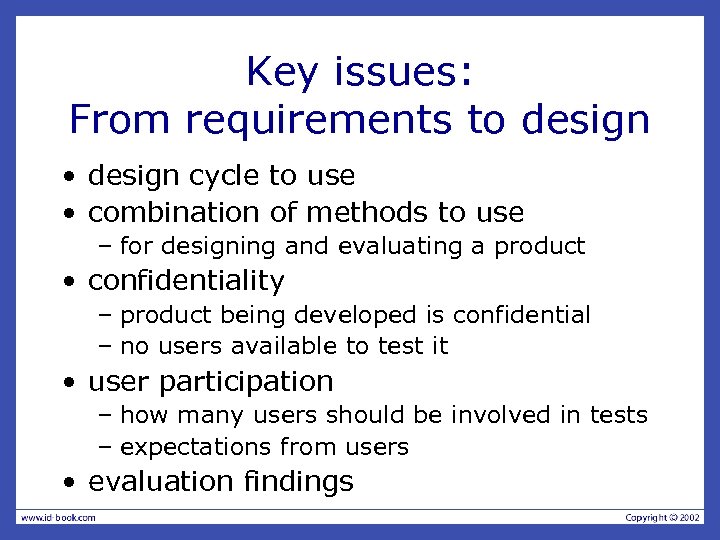 Key issues:
From requirements to design

• design cycle to use
• combination of methods to use
– for designing and evaluating a product
• confidentiality
– product being developed is confidential
– no users available to test it
• user participation
– how many users should be involved in tests
– expectations from users
• evaluation findings

www.id-book.com

Copyright © 2002